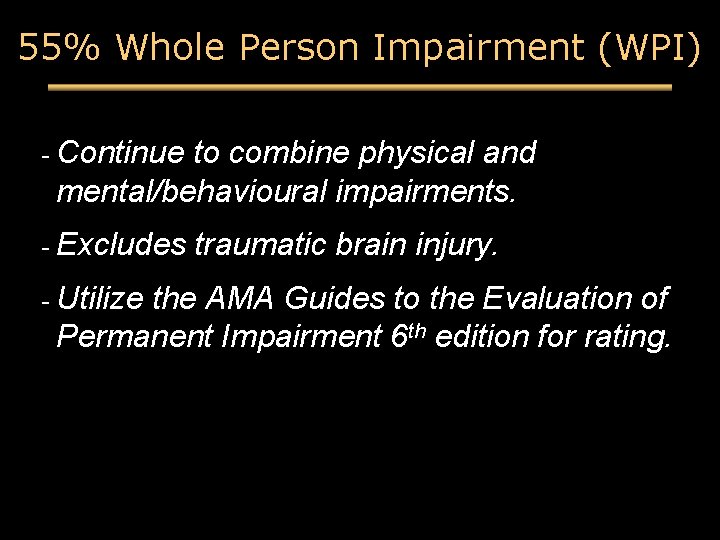 55% Whole Person Impairment (WPI)

- Continue to combine physical and mental/behavioural impairments.

- Excludes traumatic brain injury.

- Utilize the AMA Guides to the Evaluation of Permanent Impairment 6th edition for rating.